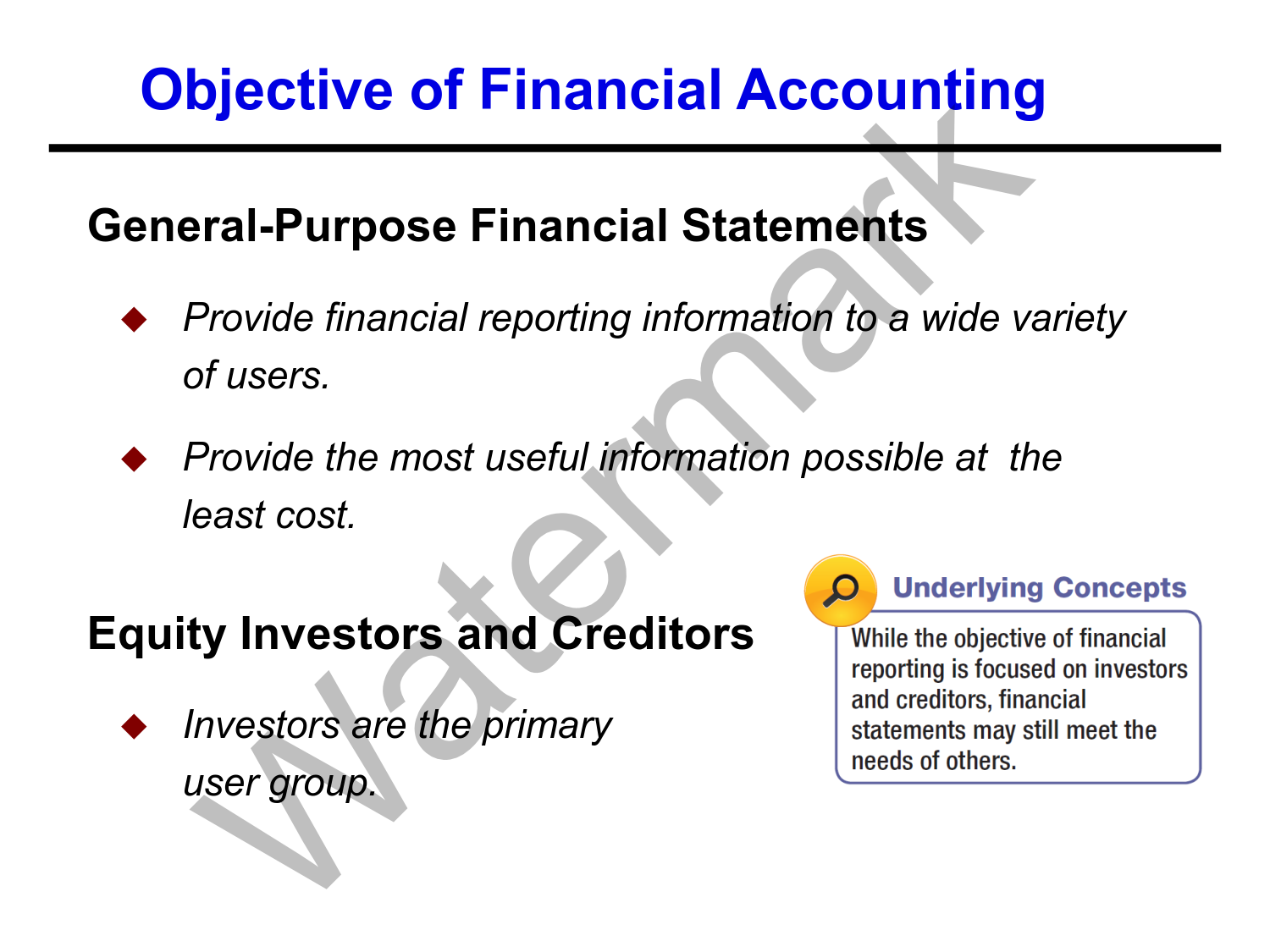 Objective of Financial Accounting

General-Purpose Financial Statements

◆ Provide financial reporting information to a wide variety of users.

◆ Provide the most useful information possible at the least cost.

Equity Investors and Creditors

◆ Investors are the primary user group.

Underlying Concepts

While the objective of financial reporting is focused on investors and creditors, financial statements may still meet the needs of others.

Watermark